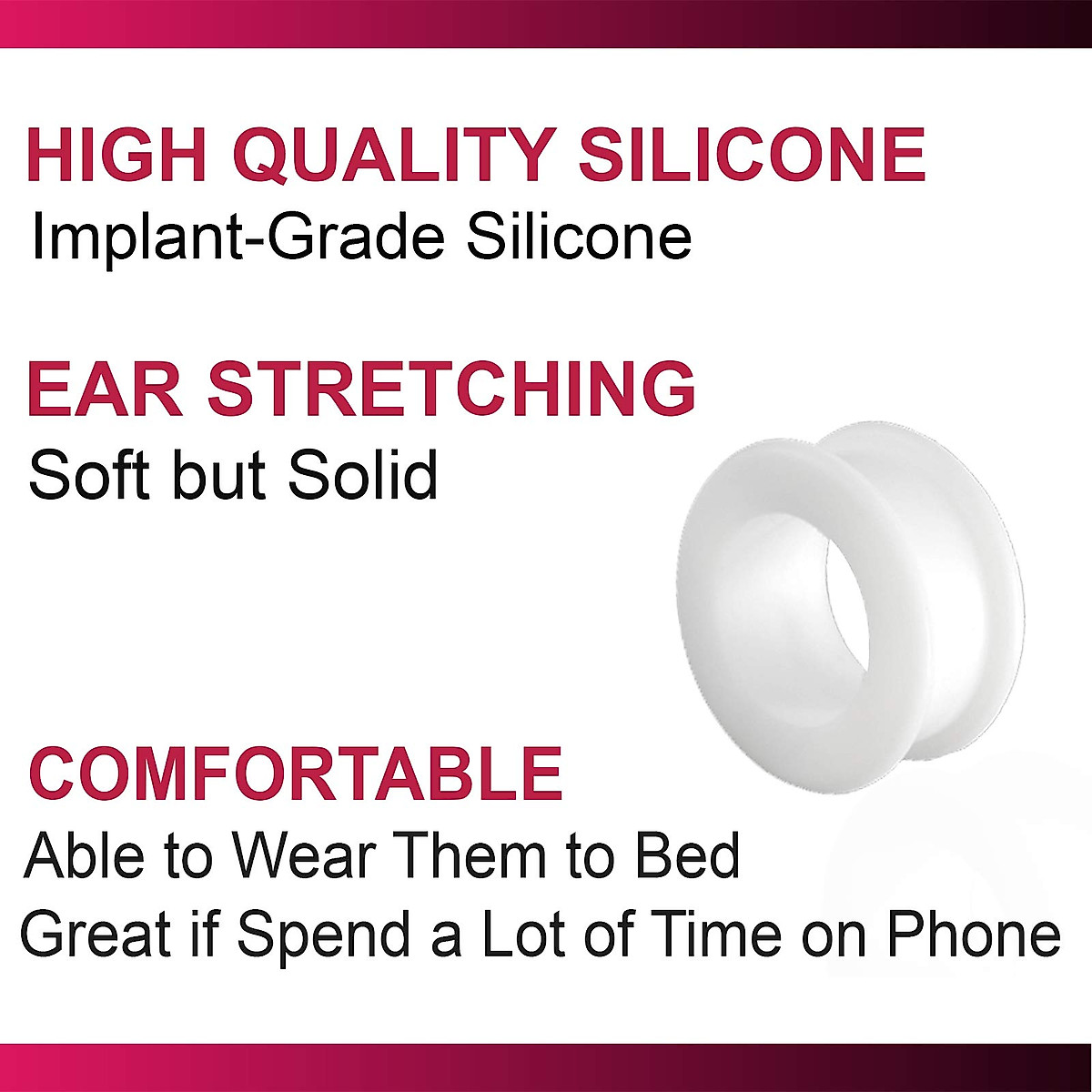 HIGH QUALITY SILICONE
Implant-Grade Silicone

EAR STRETCHING
Soft but Solid

COMFORTABLE
Able to Wear Them to Bed
Great if Spend a Lot of Time on Phone